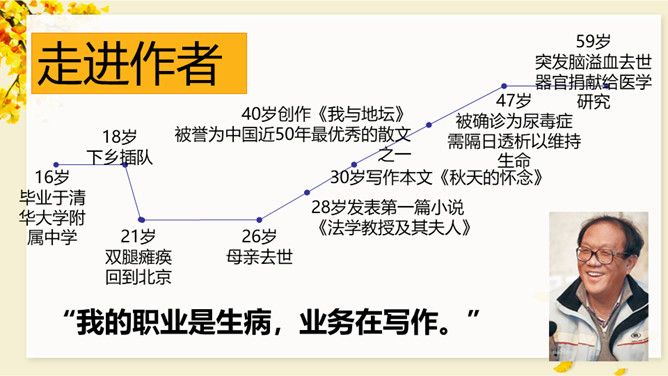 走进作者

16岁
毕业于清华大学附属中学

18岁
下乡插队

21岁
双腿瘫痪
回到北京

26岁
母亲去世

28岁发表第一篇小说
《法学教授及其夫人》

30岁写作本文《秋天的怀念》

40岁创作《我与地坛》
被誉为中国近50年最优秀的散文之一

47岁
被确诊为尿毒症
需隔日透析以维持生命

59岁
突发脑溢血去世
器官捐献给医学研究

“我的职业是生病，业务在写作。”